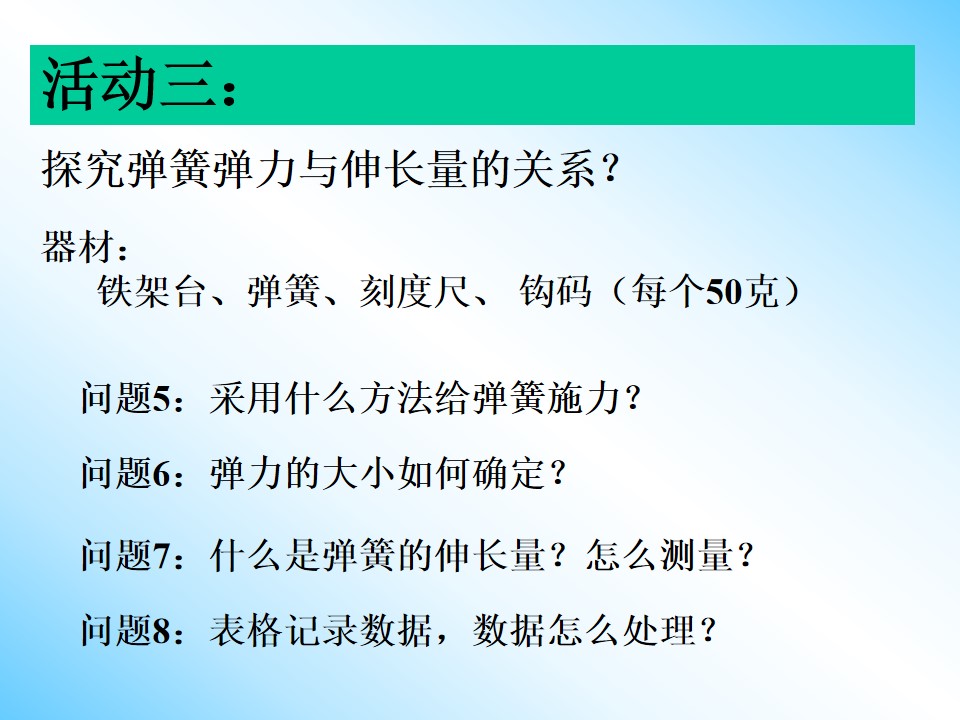 活动三：

探究弹簧弹力与伸长量的关系？

器材：

铁架台、弹簧、刻度尺、 钩码（每个50克）

问题5：采用什么方法给弹簧施力？

问题6：弹力的大小如何确定？

问题7：什么是弹簧的伸长量？怎么测量？

问题8：表格记录数据，数据怎么处理？